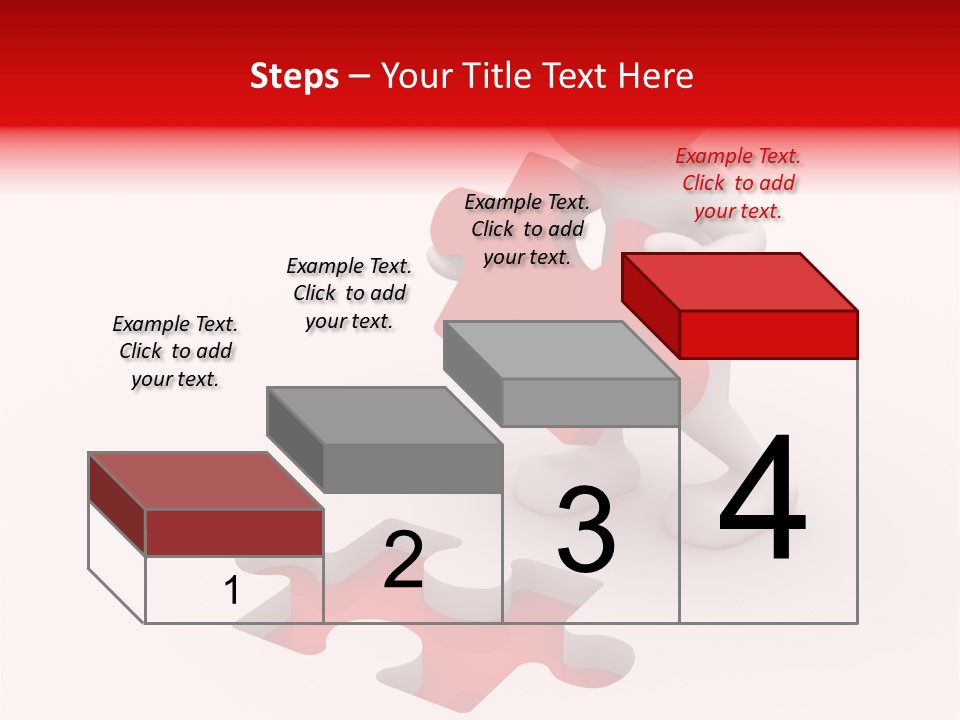 Steps – Your Title Text Here

Example Text. Click to add your text.

Example Text. Click to add your text.

Example Text. Click to add your text.

Example Text. Click to add your text.

1

2

3

4